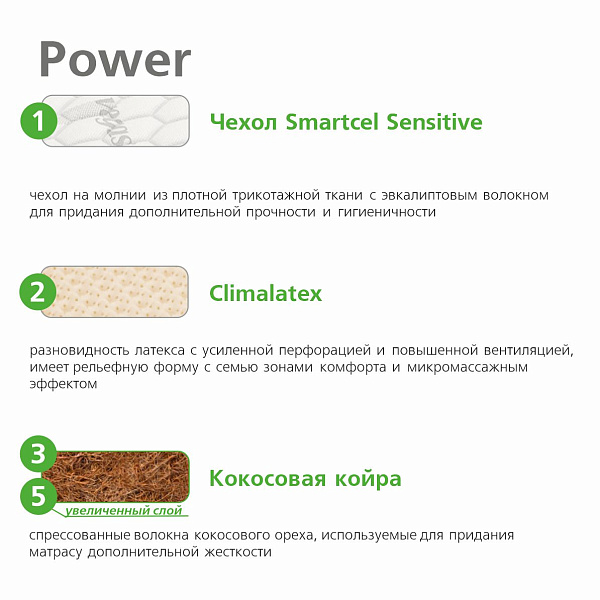 Power

1

vegas

Чехол Smartcel Sensitive

чехол на молнии из плотной трикотажной ткани с эвкалиптовым волокном для придания дополнительной прочности и гигиеничности

2

Climalatex

разновидность латекса с усиленной перфорацией и повышенной вентиляцией, имеет рельефную форму с семью зонами комфорта и микромассажным эффектом

3

5

увеличенный слой

Кокосовая койра

спрессованные волокна кокосового ореха, используемые для придания матрасу дополнительной жесткости